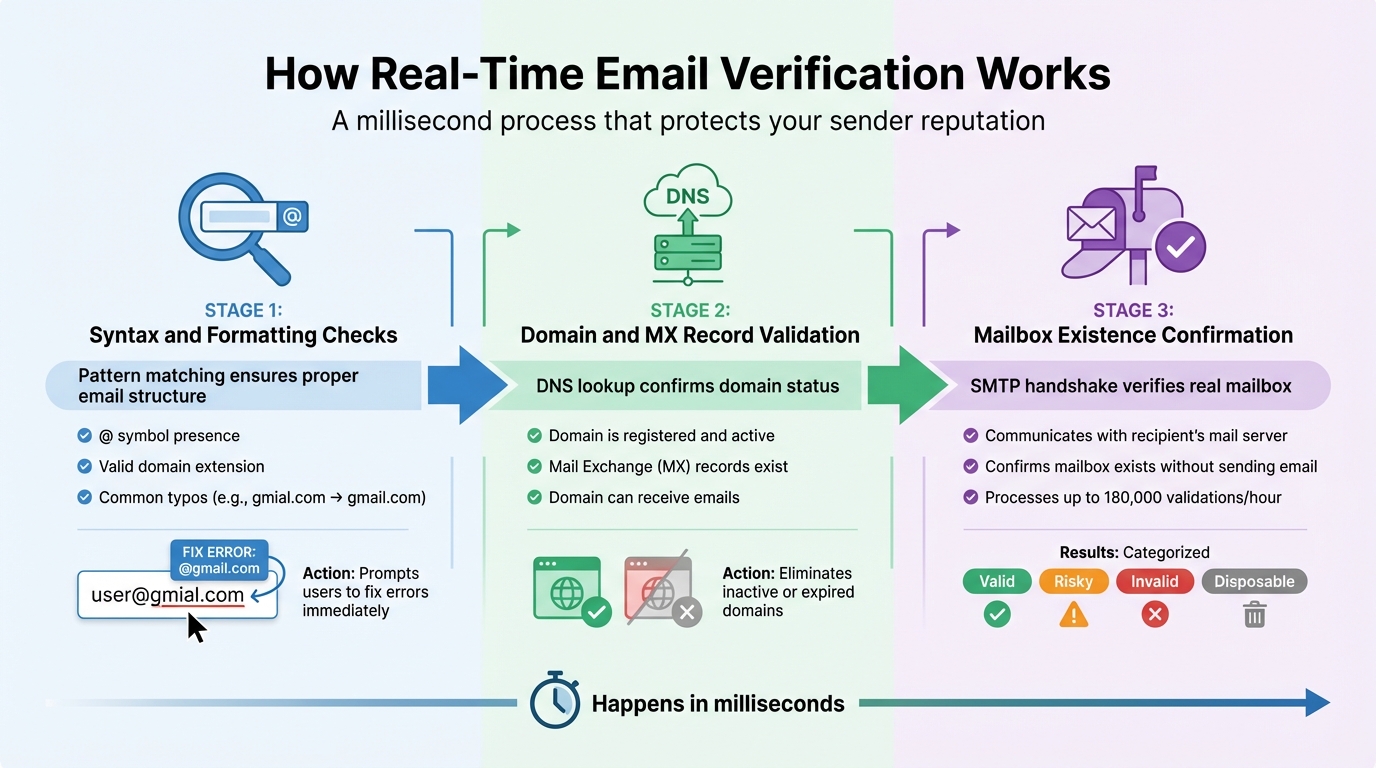 How Real-Time Email Verification Works

A millisecond process that protects your sender reputation

@

STAGE 1:
Syntax and Formatting Checks

Pattern matching ensures proper email structure

@ symbol presence
Valid domain extension
Common typos (e.g., gmial.com → gmail.com)

FIX ERROR: @gmail.com

user@gmial.com

Action: Prompts users to fix errors immediately

DNS

STAGE 2:
Domain and MX Record Validation

DNS lookup confirms domain status

Domain is registered and active
Mail Exchange (MX) records exist
Domain can receive emails

Action: Eliminates inactive or expired domains

STAGE 3:
Mailbox Existence Confirmation

SMTP handshake verifies real mailbox

Communicates with recipient's mail server
Confirms mailbox exists without sending email
Processes up to 180,000 validations/hour

Results: Categorized

Valid
Risky
Invalid
Disposable

Happens in milliseconds